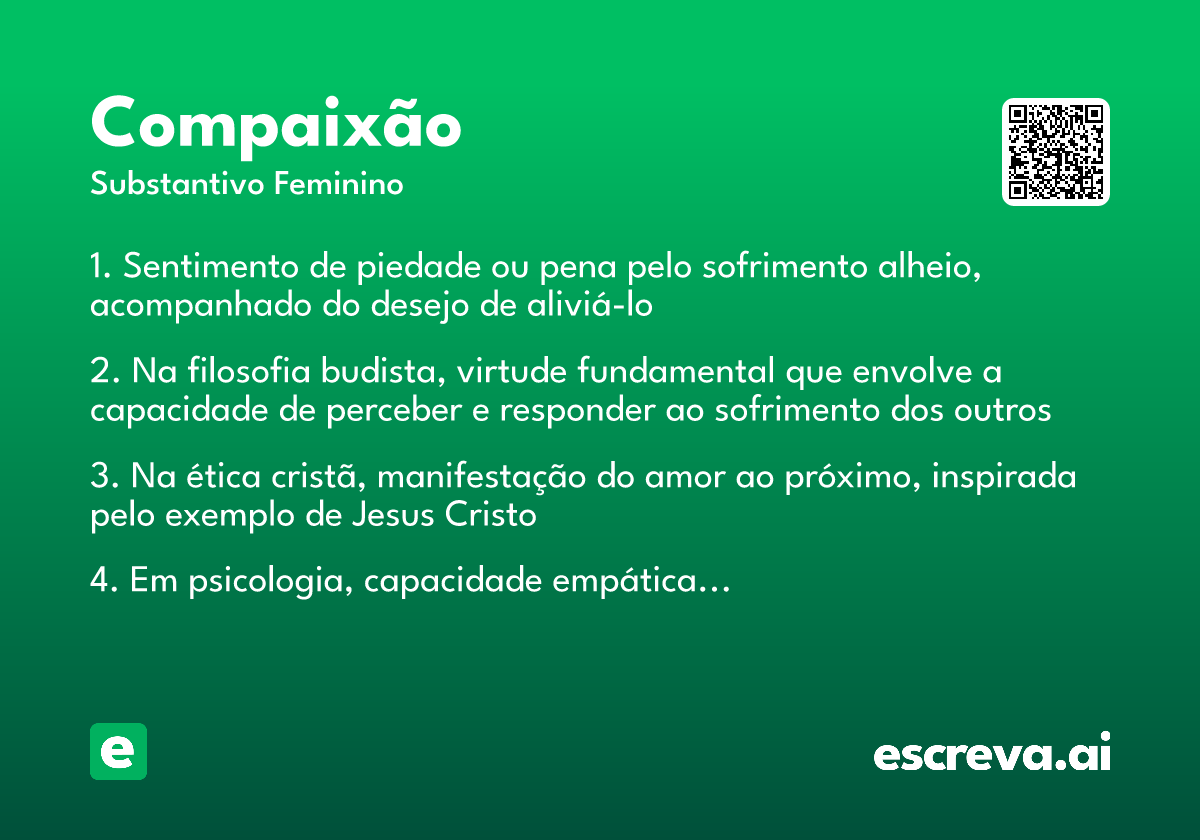 Compaixão
Substantivo Feminino

1. Sentimento de piedade ou pena pelo sofrimento alheio, acompanhado do desejo de aliviá-lo

2. Na filosofia budista, virtude fundamental que envolve a capacidade de perceber e responder ao sofrimento dos outros

3. Na ética cristã, manifestação do amor ao próximo, inspirada pelo exemplo de Jesus Cristo

4. Em psicologia, capacidade empática...

e

escreva.ai